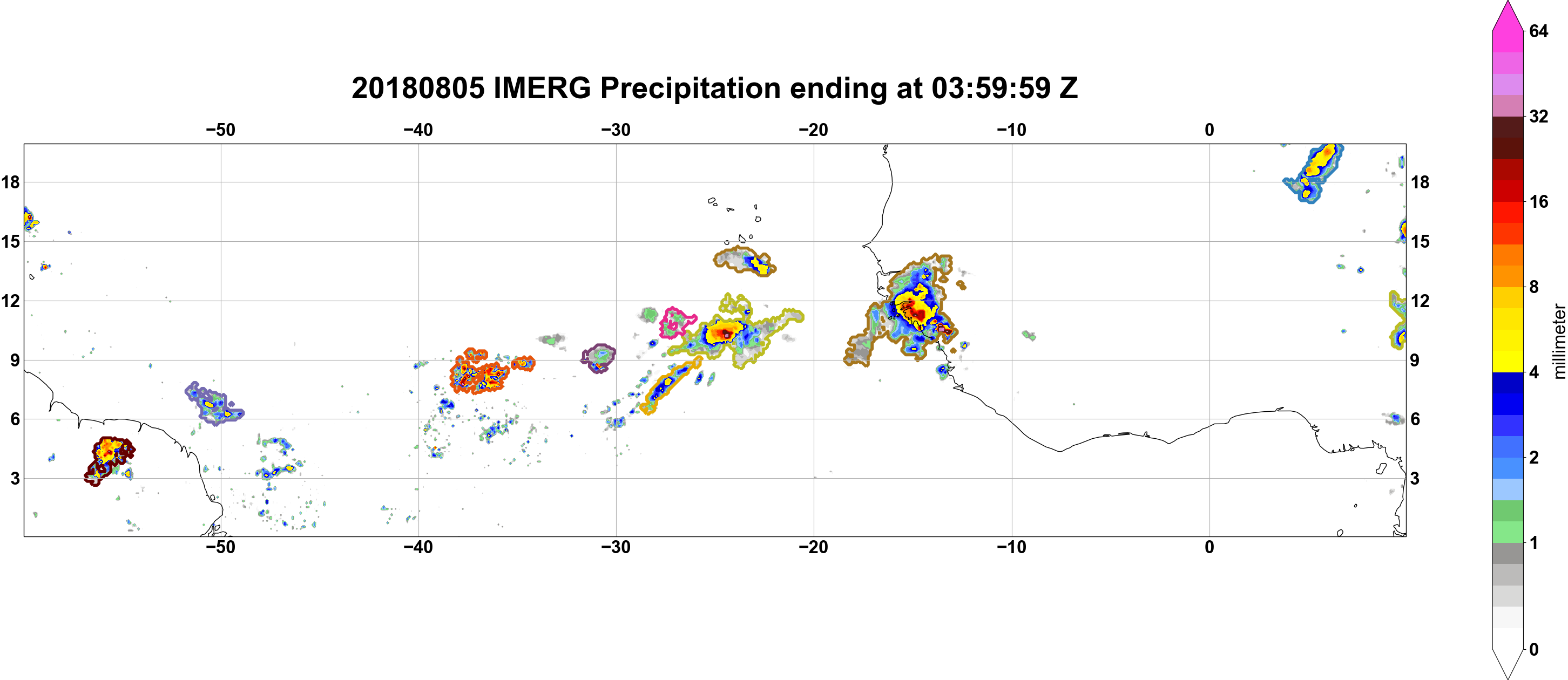 20180805 IMERG Precipitation ending at 03:59:59 Z

−50 −40 −30 −20 −10 0

18
15
12
9
6
3

18
15
12
9
6
3

−50 −40 −30 −20 −10 0

64
32
16
8
4
2
1
0
millimeter